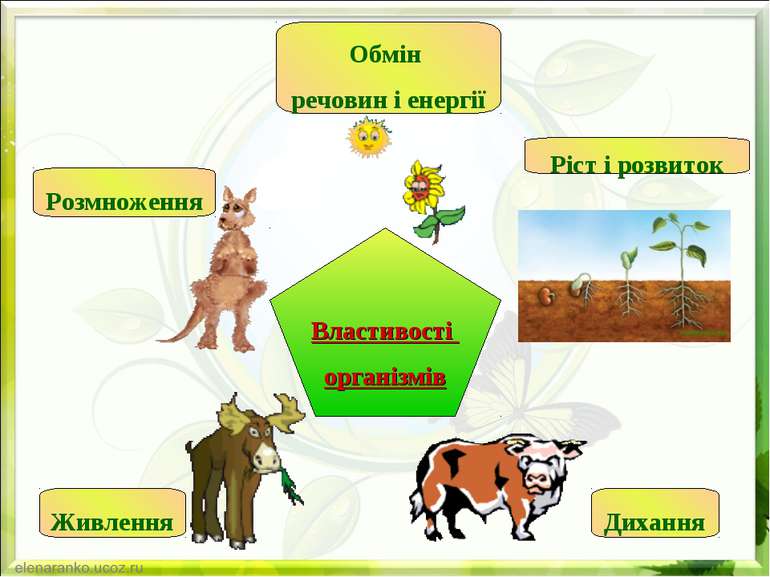 Обмін речовин і енергії

Розмноження

Ріст і розвиток

Властивості організмів

Живлення

Дихання

elenaranko.ucoz.ru